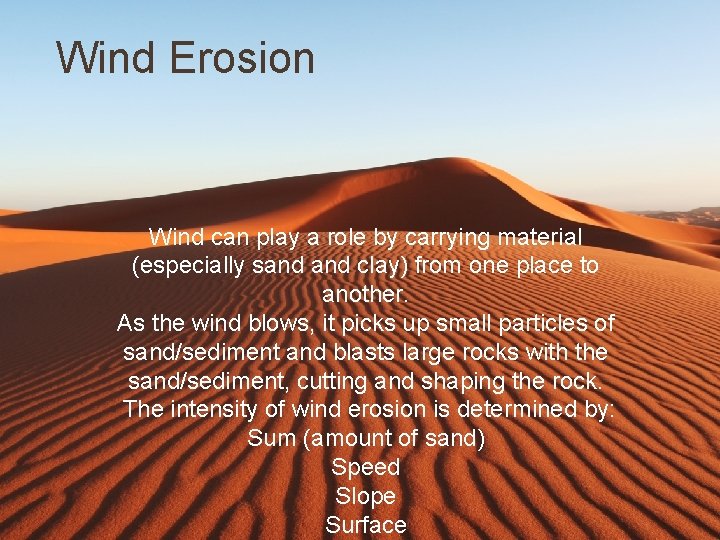 Wind Erosion

Wind can play a role by carrying material (especially sand and clay) from one place to another.
As the wind blows, it picks up small particles of sand/sediment and blasts large rocks with the sand/sediment, cutting and shaping the rock.
The intensity of wind erosion is determined by:
Sum (amount of sand)
Speed
Slope
Surface